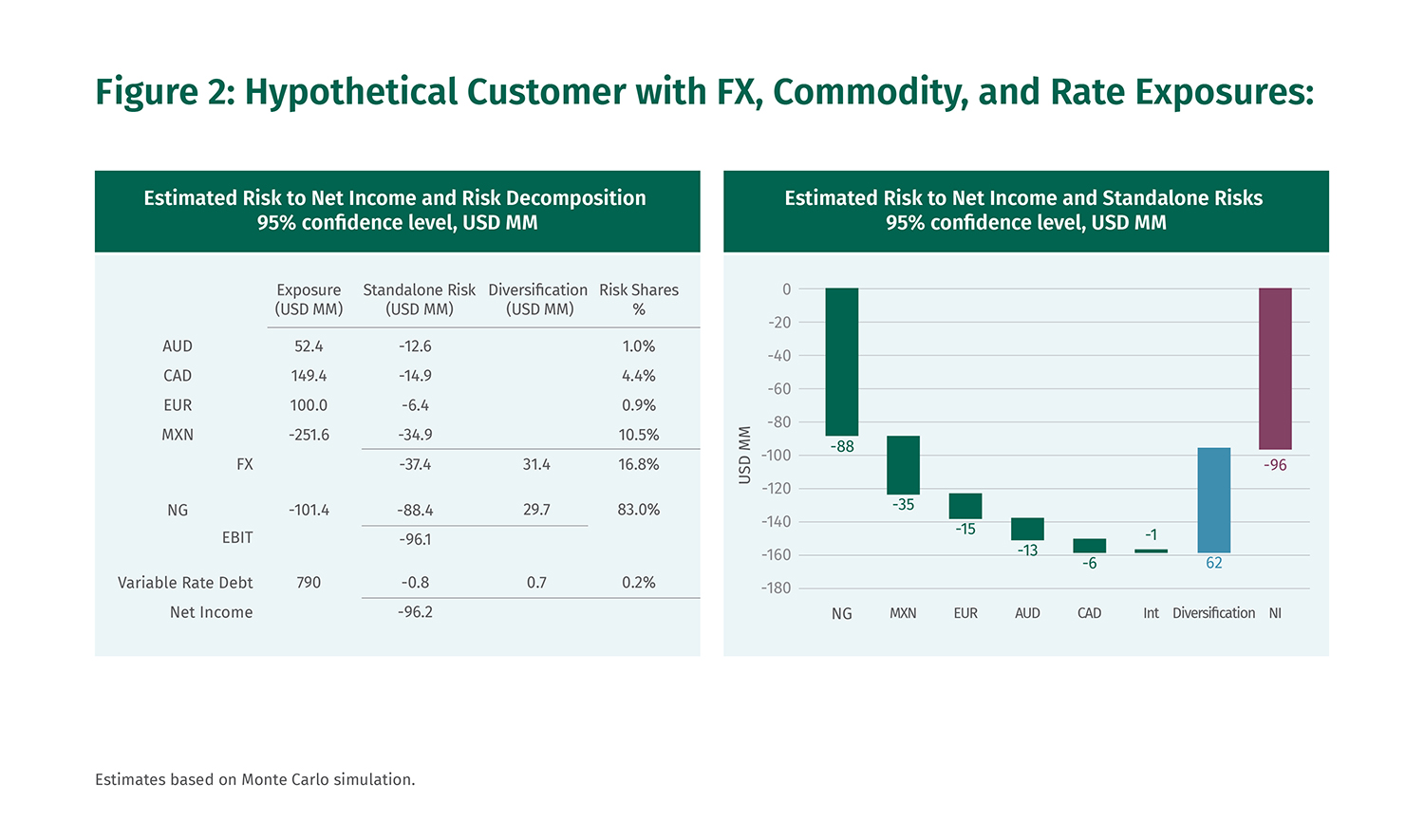 Figure 2: Hypothetical Customer with FX, Commodity, and Rate Exposures:

Estimated Risk to Net Income and Risk Decomposition
95% confidence level, USD MM

| | Exposure (USD MM) | Standalone Risk (USD MM) | Diversification (USD MM) | Risk Shares % |
|---|---|---|---|---|
| AUD | 52.4 | -12.6 | | 1.0% |
| CAD | 149.4 | -14.9 | | 4.4% |
| EUR | 100.0 | -6.4 | | 0.9% |
| MXN | -251.6 | -34.9 | | 10.5% |
| FX | | -37.4 | 31.4 | 16.8% |
| NG | -101.4 | -88.4 | 29.7 | 83.0% |
| EBIT | | -96.1 | | |
| Variable Rate Debt | 790 | -0.8 | 0.7 | 0.2% |
| Net Income | | -96.2 | | |

Estimated Risk to Net Income and Standalone Risks
95% confidence level, USD MM

USD MM
0
-20
-40
-60
-80
-100
-120
-140
-160
-180

-88
-35
-15
-13
-6
-1
62
-96

NG MXN EUR AUD CAD Int Diversification NI

Estimates based on Monte Carlo simulation.